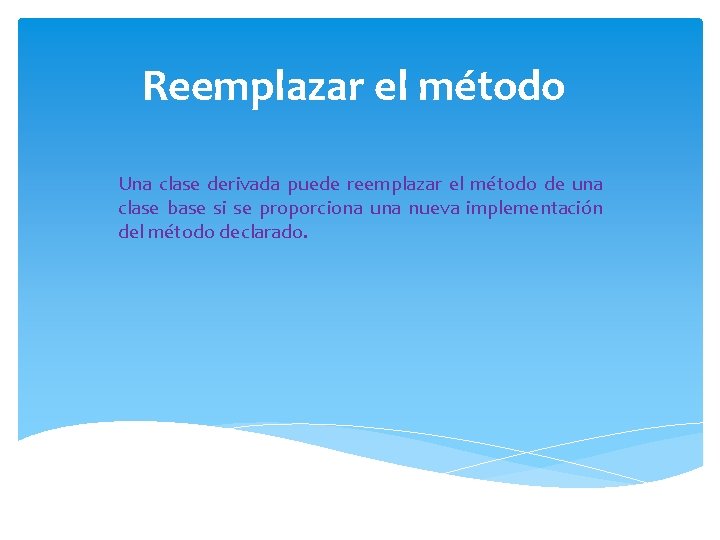 Reemplazar el método

Una clase derivada puede reemplazar el método de una clase base si se proporciona una nueva implementación del método declarado.